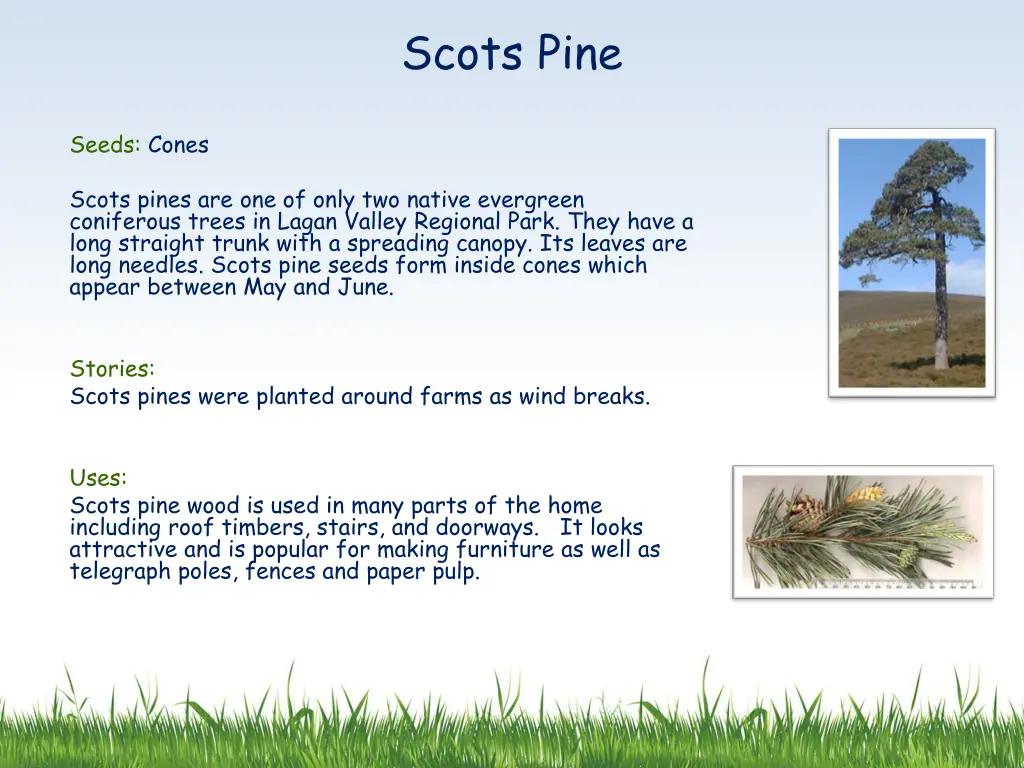 Scots Pine

Seeds: Cones

Scots pines are one of only two native evergreen coniferous trees in Lagan Valley Regional Park. They have a long straight trunk with a spreading canopy. Its leaves are long needles. Scots pine seeds form inside cones which appear between May and June.

Stories:
Scots pines were planted around farms as wind breaks.

Uses:
Scots pine wood is used in many parts of the home including roof timbers, stairs, and doorways. It looks attractive and is popular for making furniture as well as telegraph poles, fences and paper pulp.